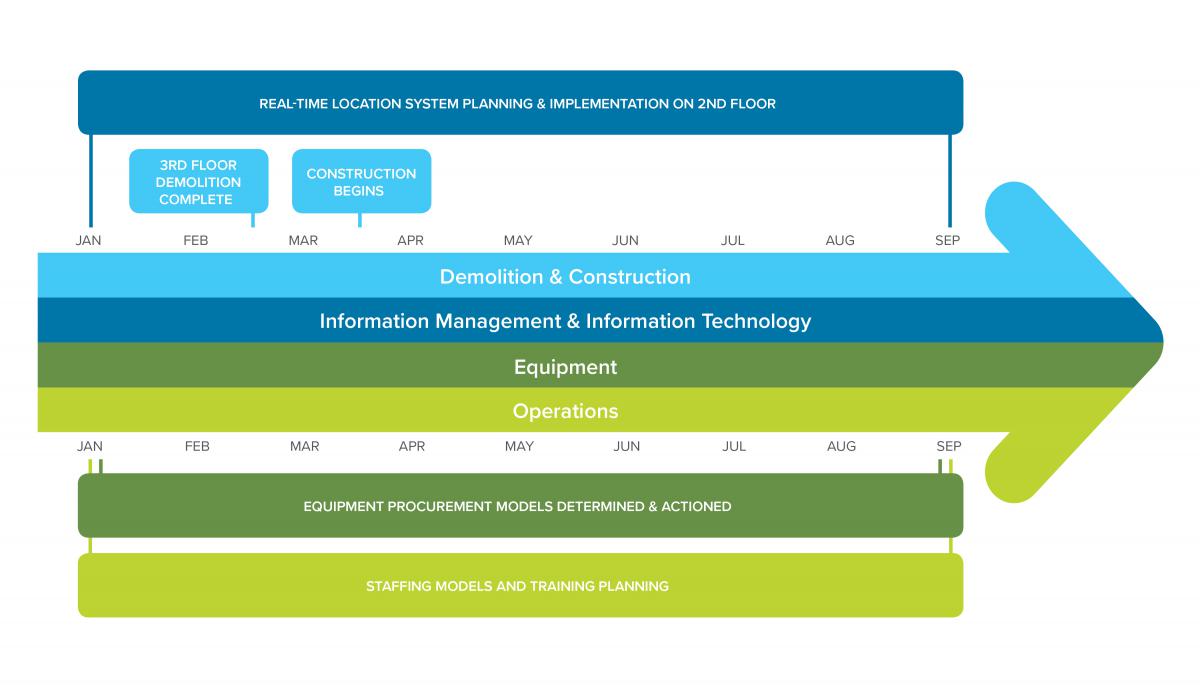 REAL-TIME LOCATION SYSTEM PLANNING & IMPLEMENTATION ON 2ND FLOOR

3RD FLOOR DEMOLITION COMPLETE

CONSTRUCTION BEGINS

JAN FEB MAR APR MAY JUN JUL AUG SEP

Demolition & Construction

Information Management & Information Technology

Equipment

Operations

JAN FEB MAR APR MAY JUN JUL AUG SEP

EQUIPMENT PROCUREMENT MODELS DETERMINED & ACTIONED

STAFFING MODELS AND TRAINING PLANNING